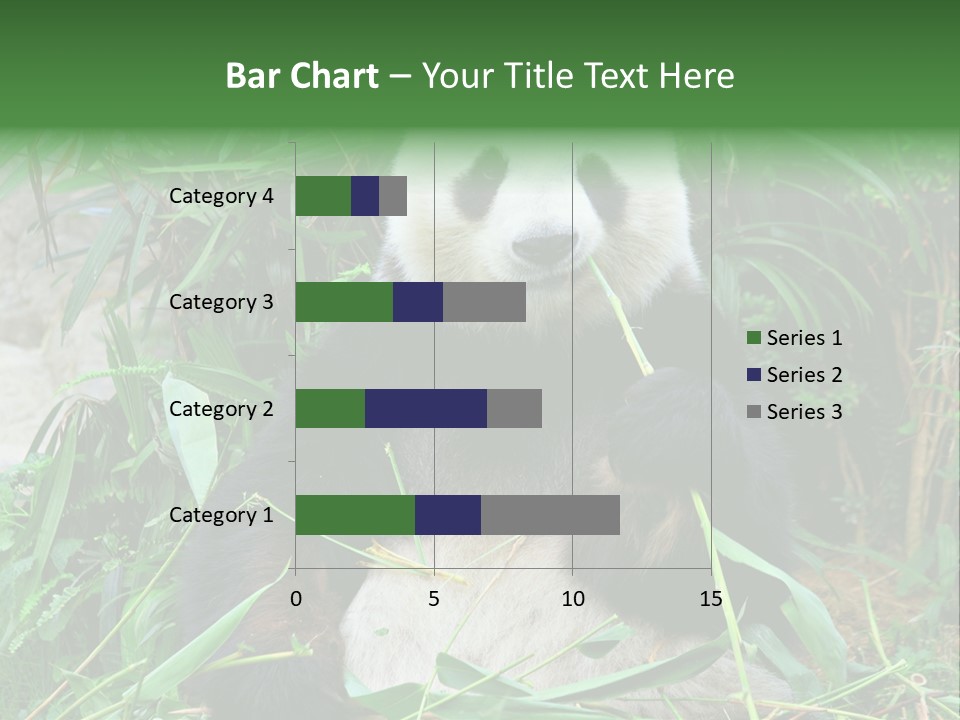 Bar Chart – Your Title Text Here

Category 4
Category 3
Category 2
Category 1

0
5
10
15

Series 1
Series 2
Series 3